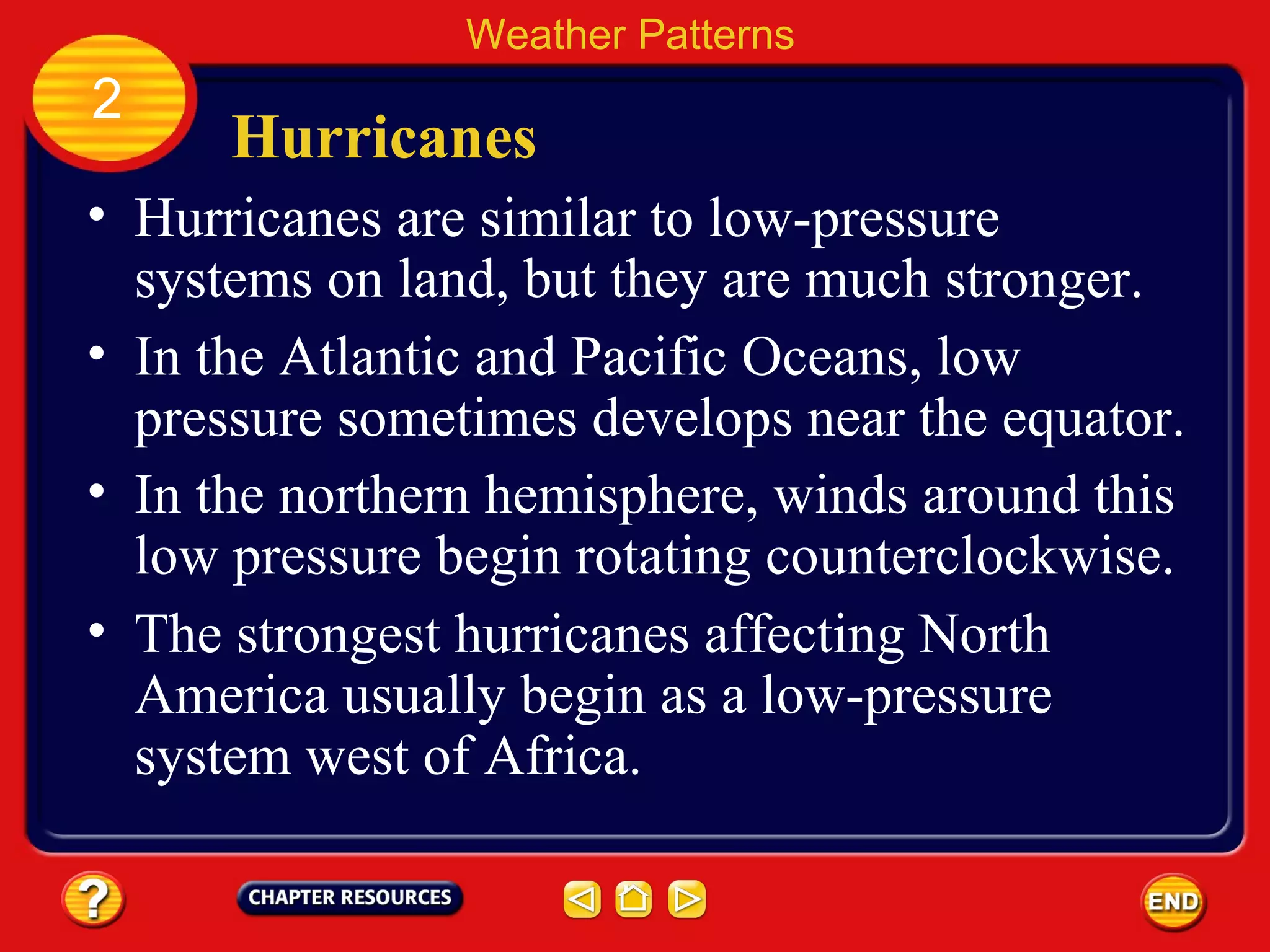 Weather Patterns

2

Hurricanes

• Hurricanes are similar to low-pressure systems on land, but they are much stronger.

• In the Atlantic and Pacific Oceans, low pressure sometimes develops near the equator.

• In the northern hemisphere, winds around this low pressure begin rotating counterclockwise.

• The strongest hurricanes affecting North America usually begin as a low-pressure system west of Africa.

?

CHAPTER RESOURCES

END